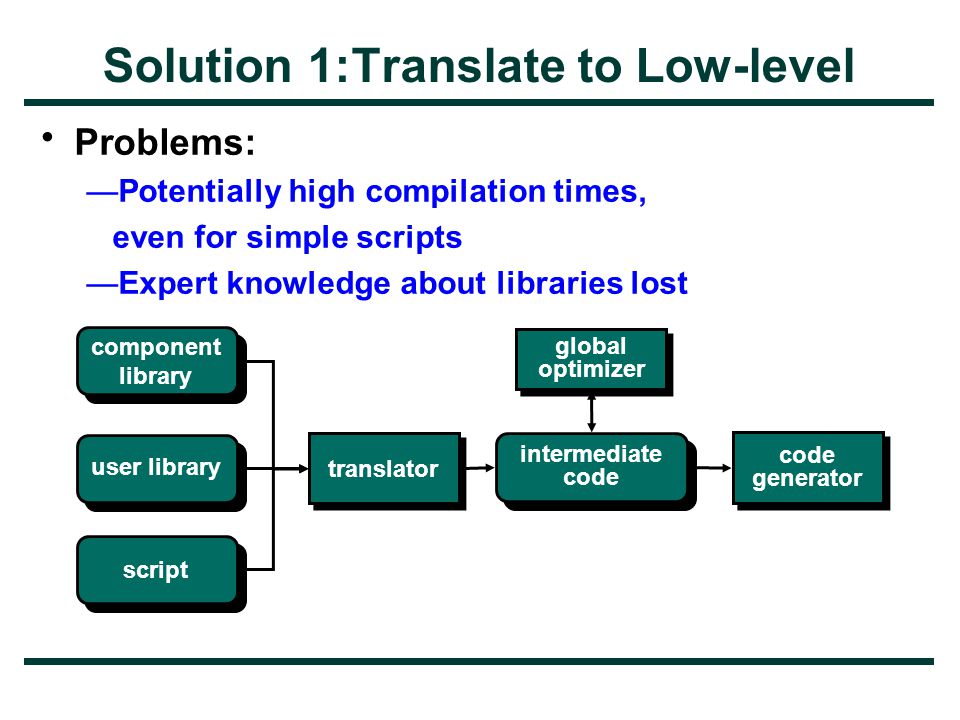 Solution 1:Translate to Low-level

• Problems:

—Potentially high compilation times, even for simple scripts

—Expert knowledge about libraries lost

component library

user library

script

translator

global optimizer

intermediate code

code generator